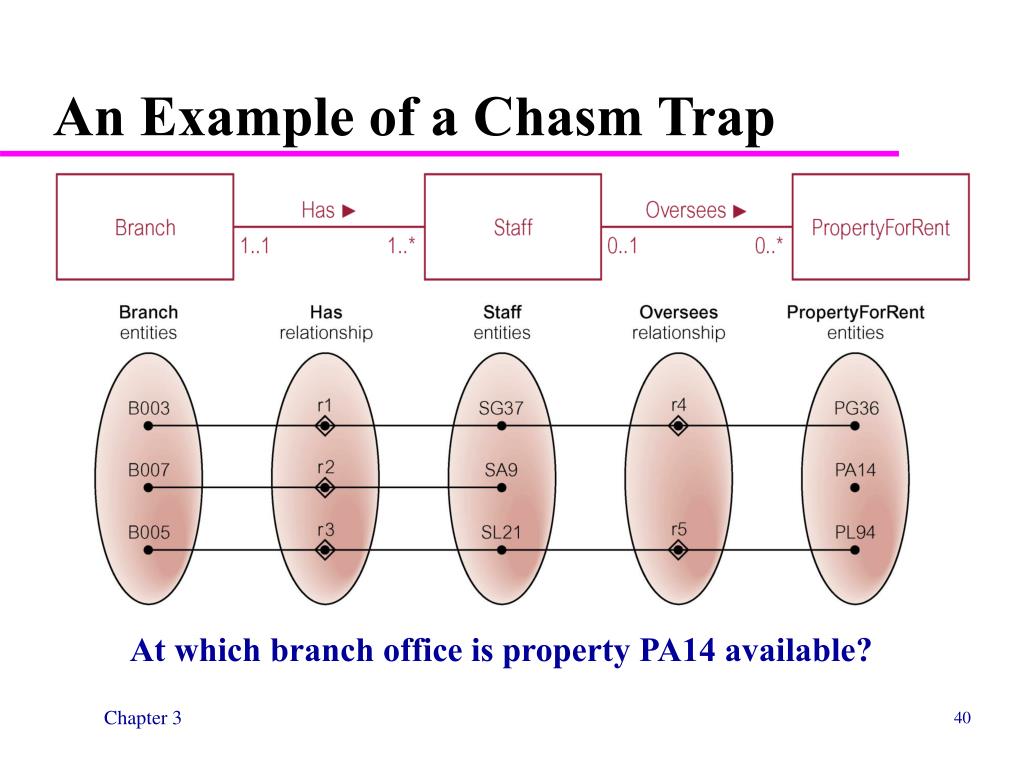 An Example of a Chasm Trap

Branch

Has ►

1..1

1..*

Staff

Oversees ►

0..1

0..*

PropertyForRent

Branch entities

Has relationship

Staff entities

Oversees relationship

PropertyForRent entities

B003

B007

B005

r1

r2

r3

SG37

SA9

SL21

r4

r5

PG36

PA14

PL94

At which branch office is property PA14 available?

Chapter 3

40